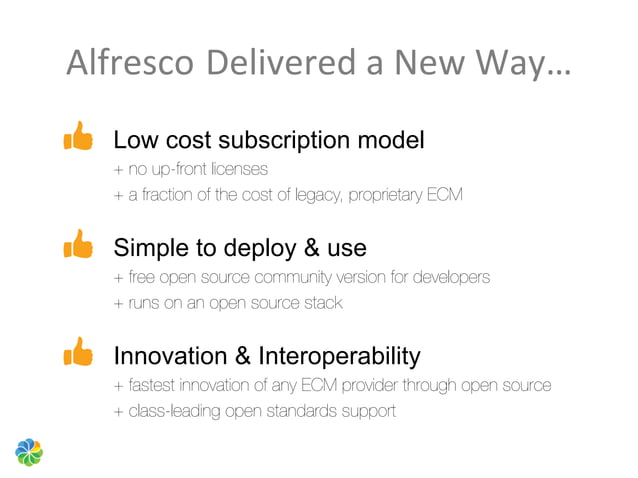 Alfresco Delivered a New Way…

Low cost subscription model
+ no up-front licenses
+ a fraction of the cost of legacy, proprietary ECM

Simple to deploy & use
+ free open source community version for developers
+ runs on an open source stack

Innovation & Interoperability
+ fastest innovation of any ECM provider through open source
+ class-leading open standards support